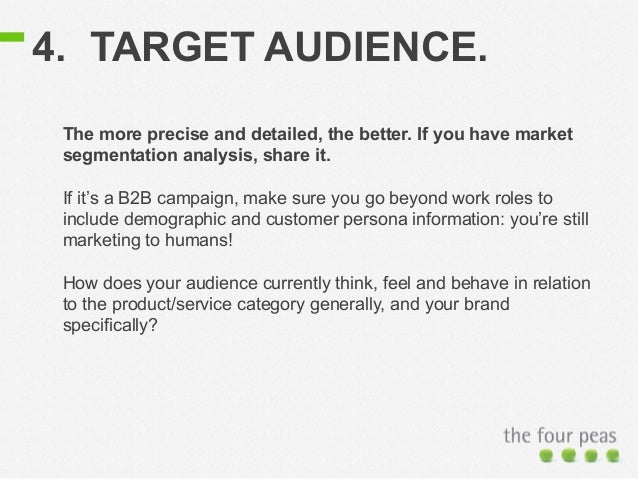 4. TARGET AUDIENCE.

The more precise and detailed, the better. If you have market segmentation analysis, share it.

If it's a B2B campaign, make sure you go beyond work roles to include demographic and customer persona information: you're still marketing to humans!

How does your audience currently think, feel and behave in relation to the product/service category generally, and your brand specifically?

the four peas